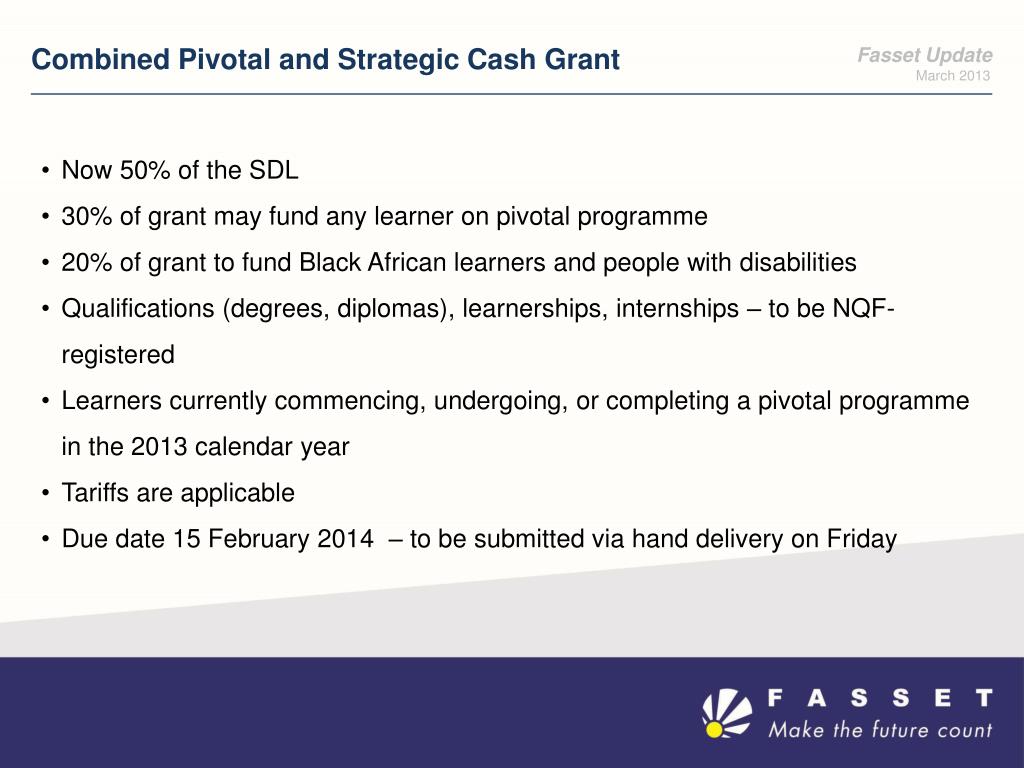 Combined Pivotal and Strategic Cash Grant

Fasset Update
March 2013

• Now 50% of the SDL
• 30% of grant may fund any learner on pivotal programme
• 20% of grant to fund Black African learners and people with disabilities
• Qualifications (degrees, diplomas), learnerships, internships – to be NQF-registered
• Learners currently commencing, undergoing, or completing a pivotal programme in the 2013 calendar year
• Tariffs are applicable
• Due date 15 February 2014 – to be submitted via hand delivery on Friday

FASSET
Make the future count